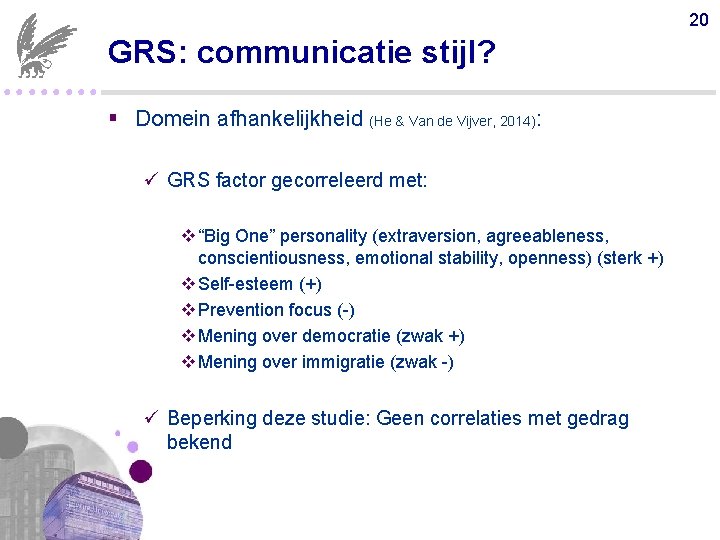 20

GRS: communicatie stijl?

▪ Domein afhankelijkheid (He & Van de Vijver, 2014):

✓ GRS factor gecorreleerd met:

❖ "Big One" personality (extraversion, agreeableness, conscientiousness, emotional stability, openness) (sterk +)
❖ Self-esteem (+)
❖ Prevention focus (-)
❖ Mening over democratie (zwak +)
❖ Mening over immigratie (zwak -)

✓ Beperking deze studie: Geen correlaties met gedrag bekend